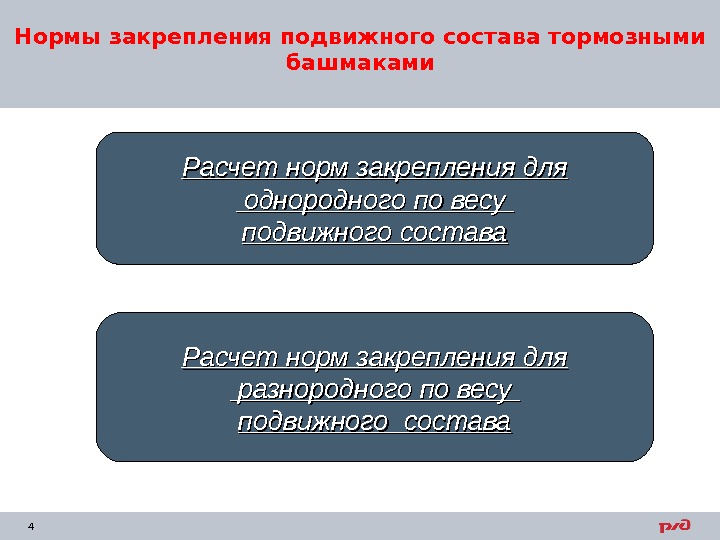 Нормы закрепления подвижного состава тормозными башмаками

Расчет норм закрепления для однородного по весу подвижного состава

Расчет норм закрепления для разнородного по весу подвижного состава

4

РЖД